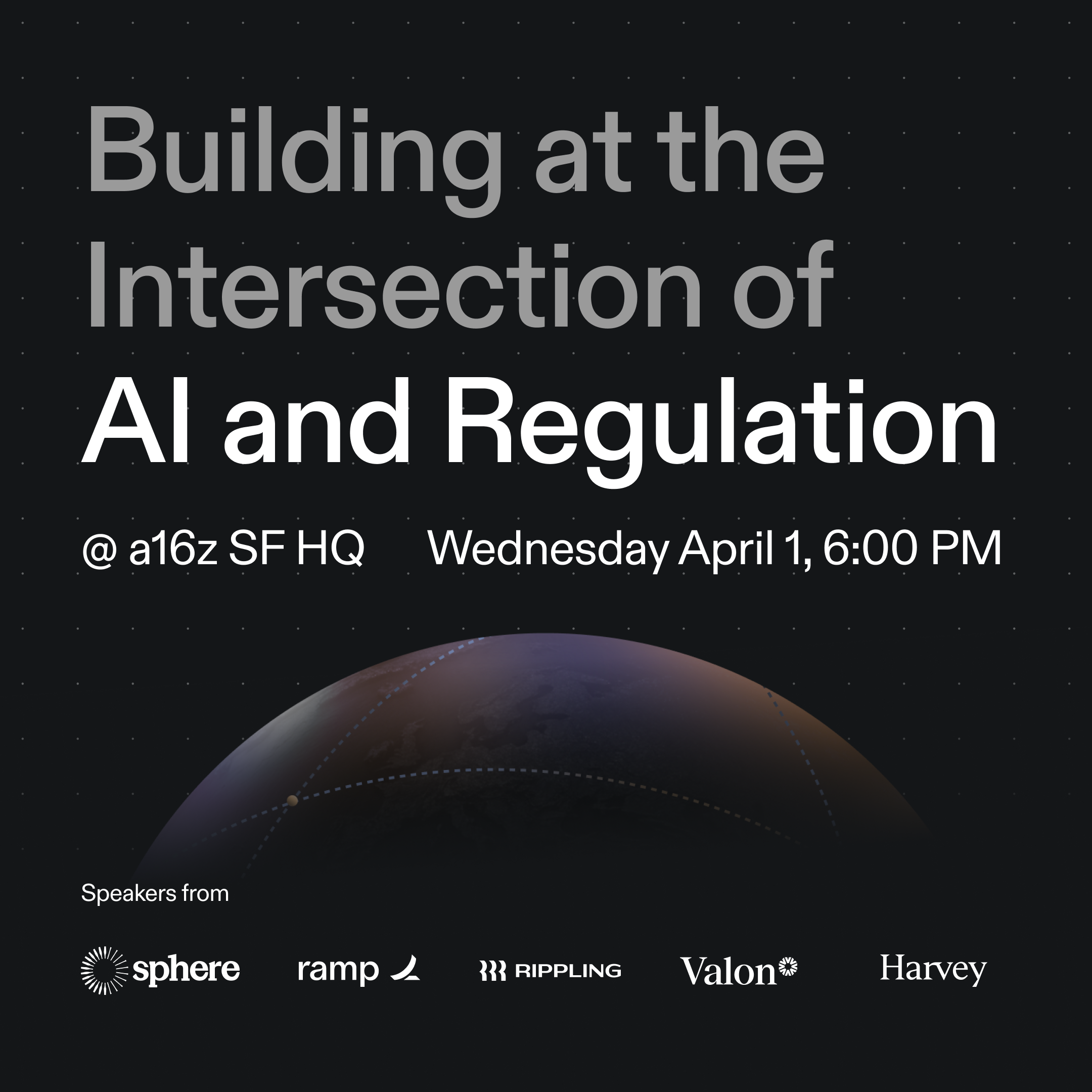 Building at the Intersection of AI and Regulation

@ a16z SF HQ

Wednesday April 1, 6:00 PM

Speakers from

sphere ramp RIPPLING Valon Harvey